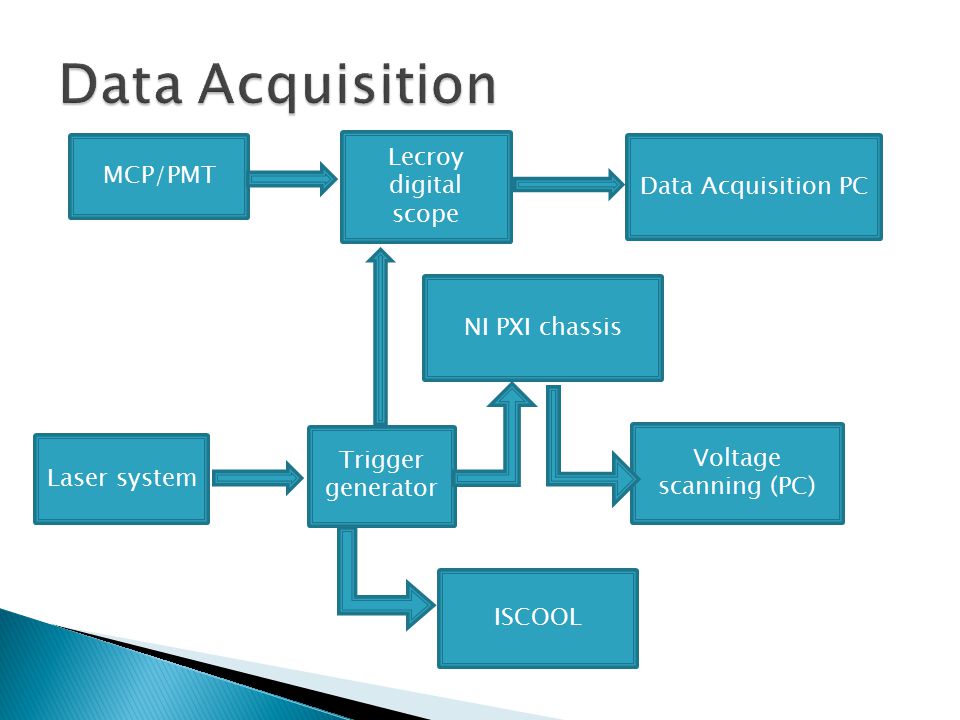 Data Acquisition

MCP/PMT

Lecroy digital scope

Data Acquisition PC

NI PXI chassis

Laser system

Trigger generator

Voltage scanning (PC)

ISCOOL